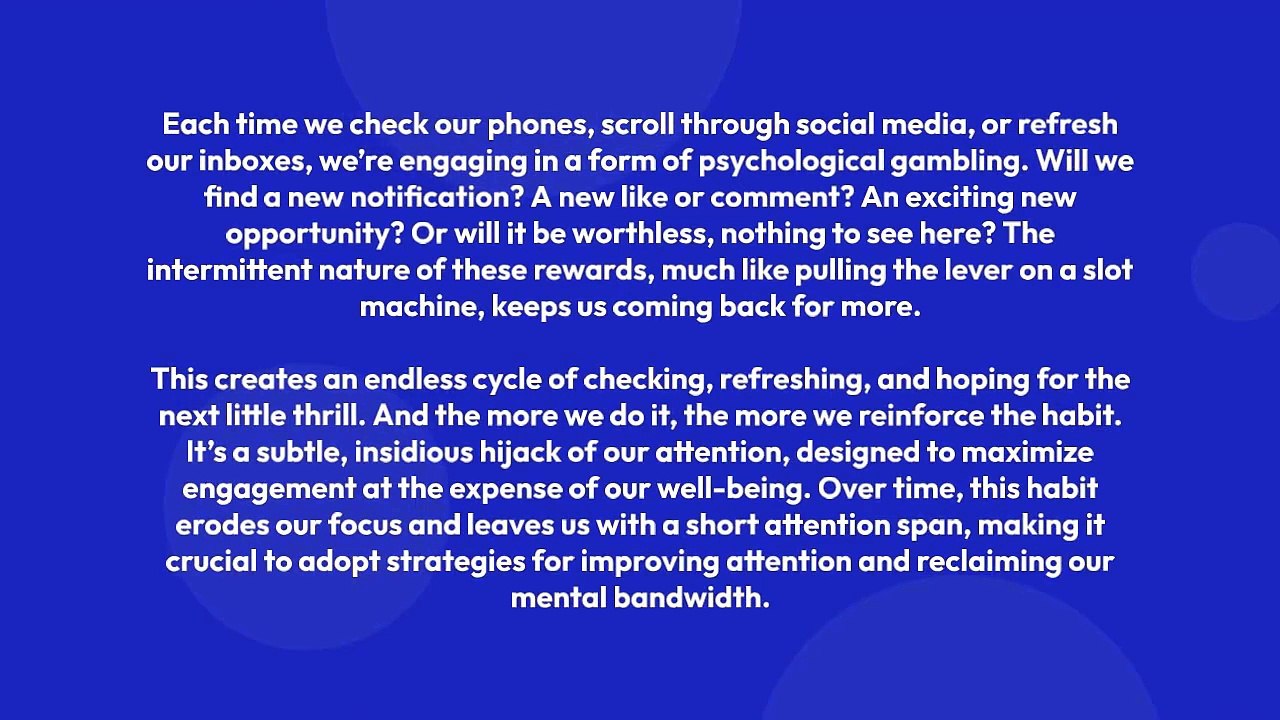 Each time we check our phones, scroll through social media, or refresh our inboxes, we're engaging in a form of psychological gambling. Will we find a new notification? A new like or comment? An exciting new opportunity? Or will it be worthless, nothing to see here? The intermittent nature of these rewards, much like pulling the lever on a slot machine, keeps us coming back for more.

This creates an endless cycle of checking, refreshing, and hoping for the next little thrill. And the more we do it, the more we reinforce the habit. It's a subtle, insidious hijack of our attention, designed to maximize engagement at the expense of our well-being. Over time, this habit erodes our focus and leaves us with a short attention span, making it crucial to adopt strategies for improving attention and reclaiming our mental bandwidth.